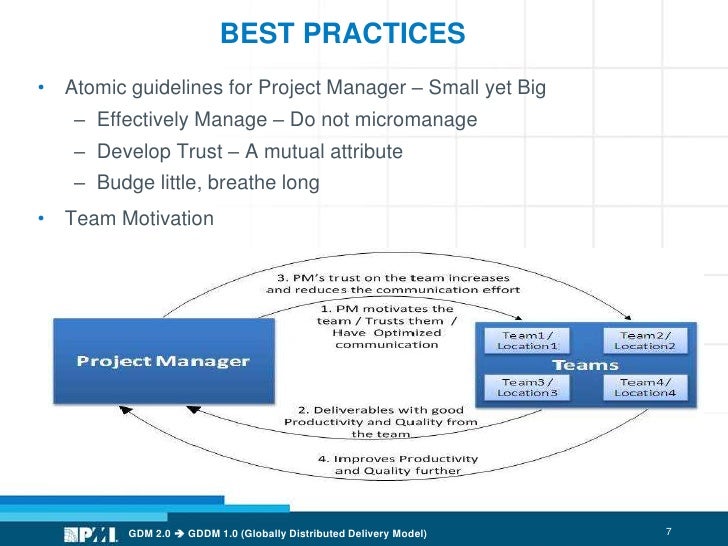 BEST PRACTICES

• Atomic guidelines for Project Manager – Small yet Big
– Effectively Manage – Do not micromanage
– Develop Trust – A mutual attribute
– Budge little, breathe long

• Team Motivation

3. PM's trust on the team increases and reduces the communication effort

1. PM motivates the team / Trusts them / Have Optimized communication

Project Manager

Team1 / Location1

Team2 / Location2

Teams

Team3 / Location3

Team4 / Location4

2. Deliverables with good Productivity and Quality from the team

4. Improves Productivity and Quality further

PMI GDM 2.0 → GDDM 1.0 (Globally Distributed Delivery Model)

7